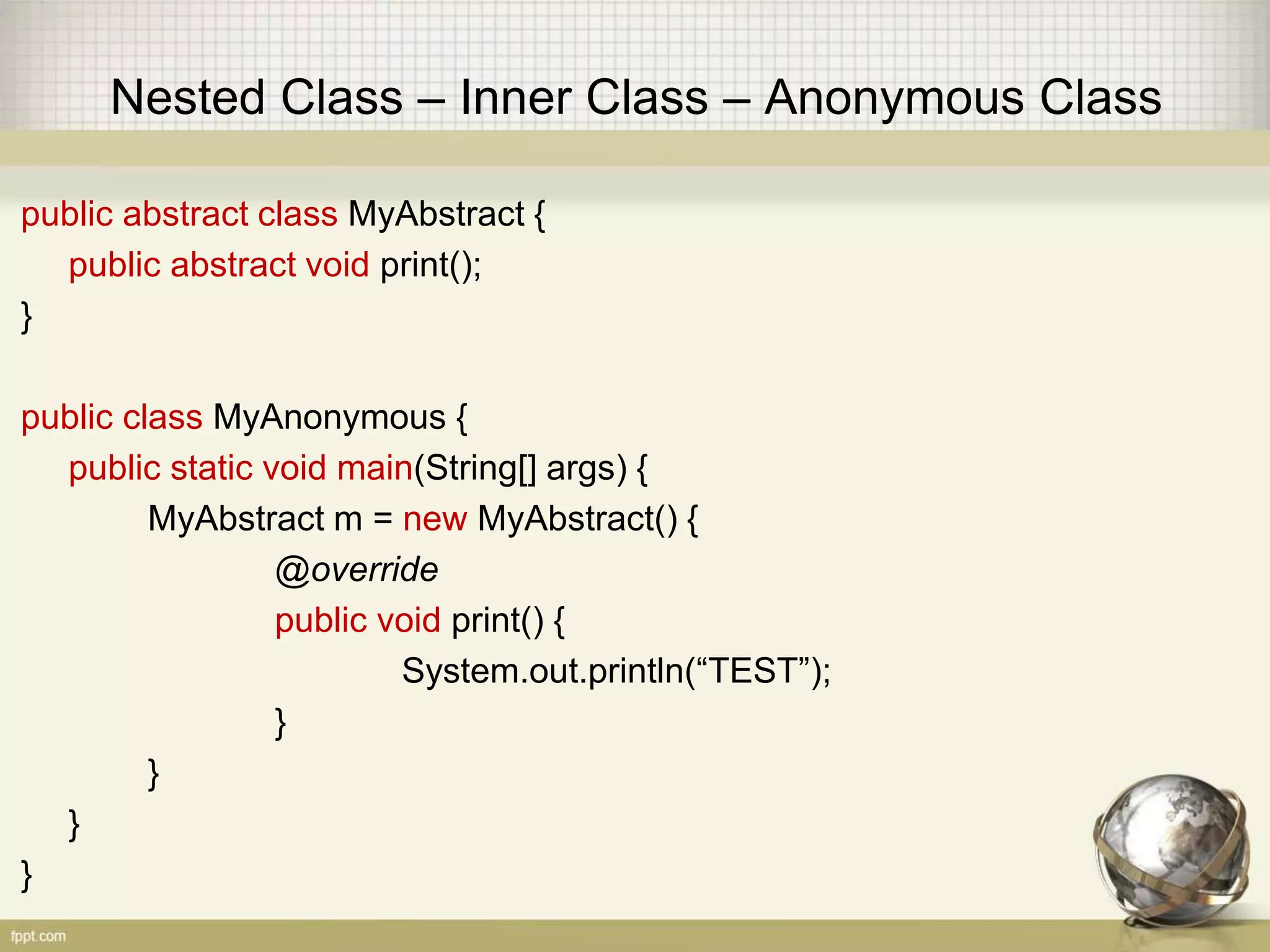 Nested Class – Inner Class – Anonymous Class

public abstract class MyAbstract {
    public abstract void print();
}

public class MyAnonymous {
    public static void main(String[] args) {
        MyAbstract m = new MyAbstract() {
            @override
            public void print() {
                System.out.println(“TEST”);
            }
        }
    }
}

fppt.com